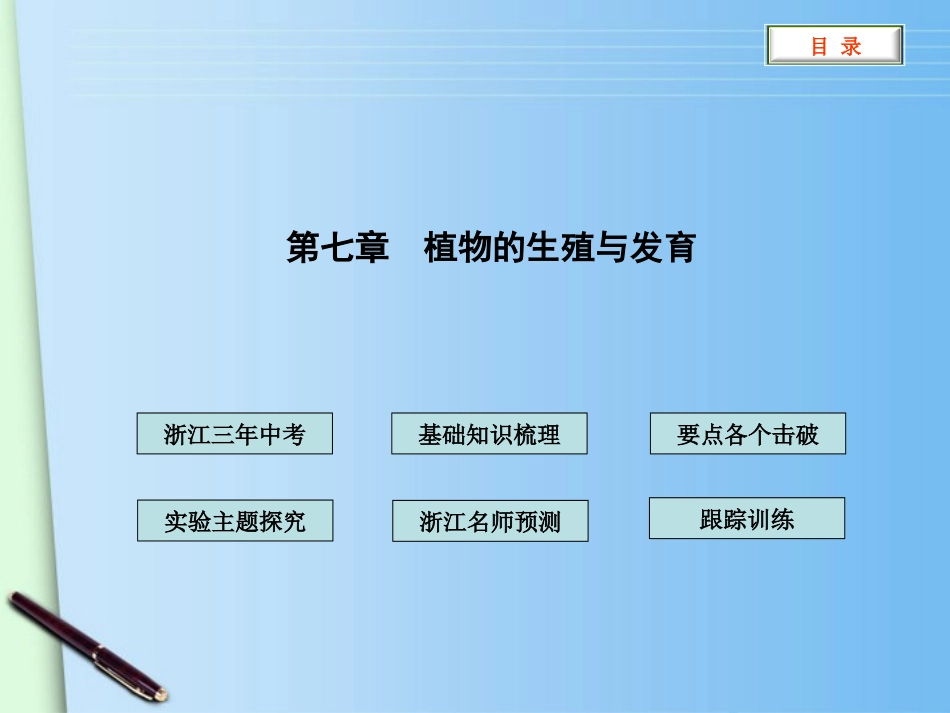 目 录

第七章 植物的生殖与发育

浙江三年中考

基础知识梳理

要点各个击破

实验主题探究

浙江名师预测

跟踪训练